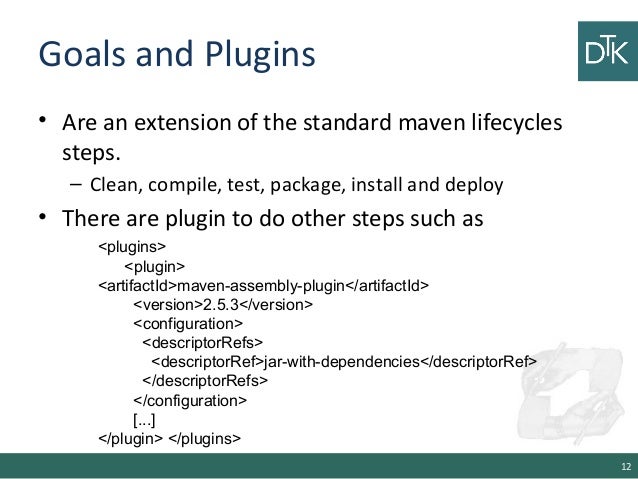 Goals and Plugins

DTK

• Are an extension of the standard maven lifecycles steps.

– Clean, compile, test, package, install and deploy

• There are plugin to do other steps such as

<plugins>
<plugin>
<artifactId>maven-assembly-plugin</artifactId>
<version>2.5.3</version>
<configuration>
<descriptorRefs>
<descriptorRef>jar-with-dependencies</descriptorRef>
</descriptorRefs>
</configuration>
[...]
</plugin> </plugins>

12